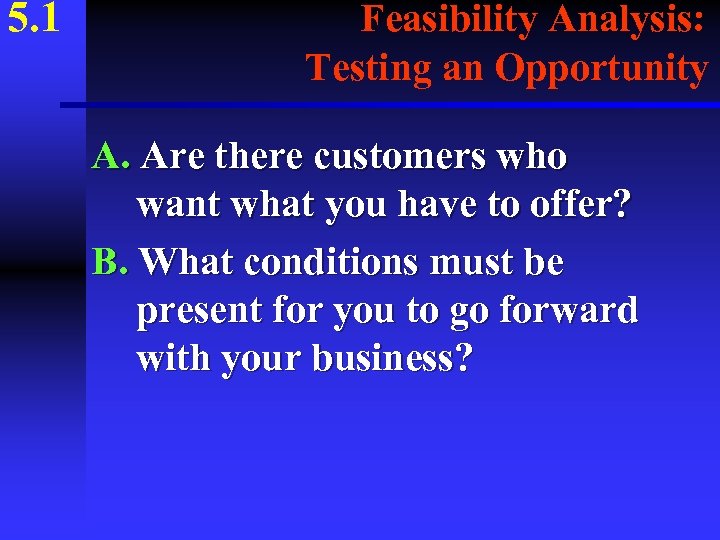 5.1

Feasibility Analysis: Testing an Opportunity

A. Are there customers who want what you have to offer?

B. What conditions must be present for you to go forward with your business?